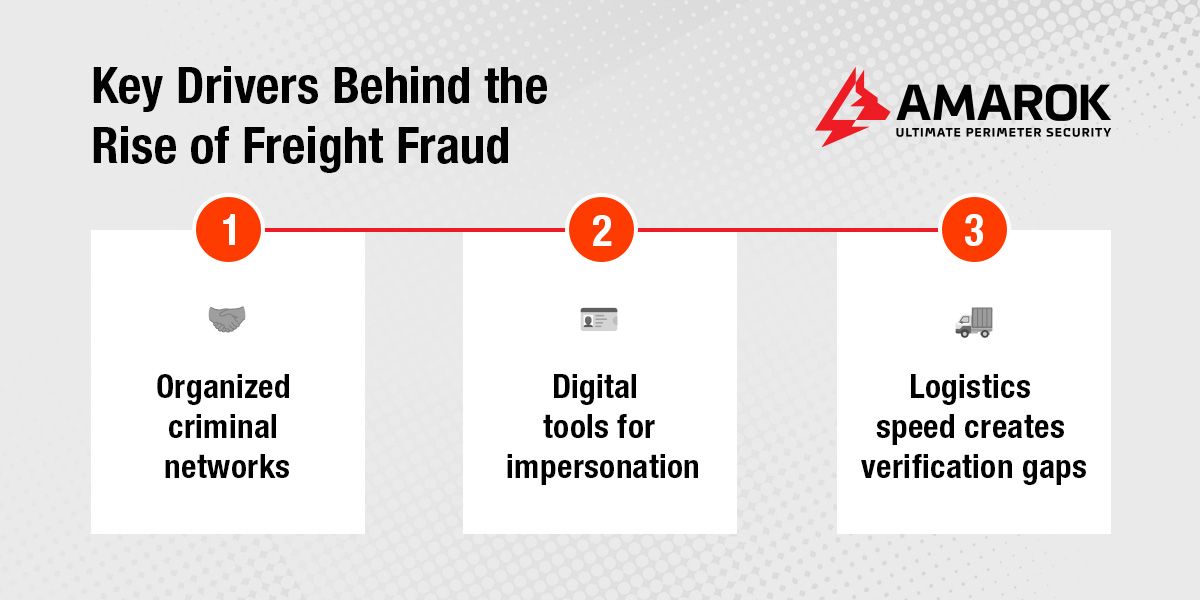 Key Drivers Behind the Rise of Freight Fraud

AMAROK
ULTIMATE PERIMETER SECURITY

1

Organized criminal networks

2

Digital tools for impersonation

3

Logistics speed creates verification gaps